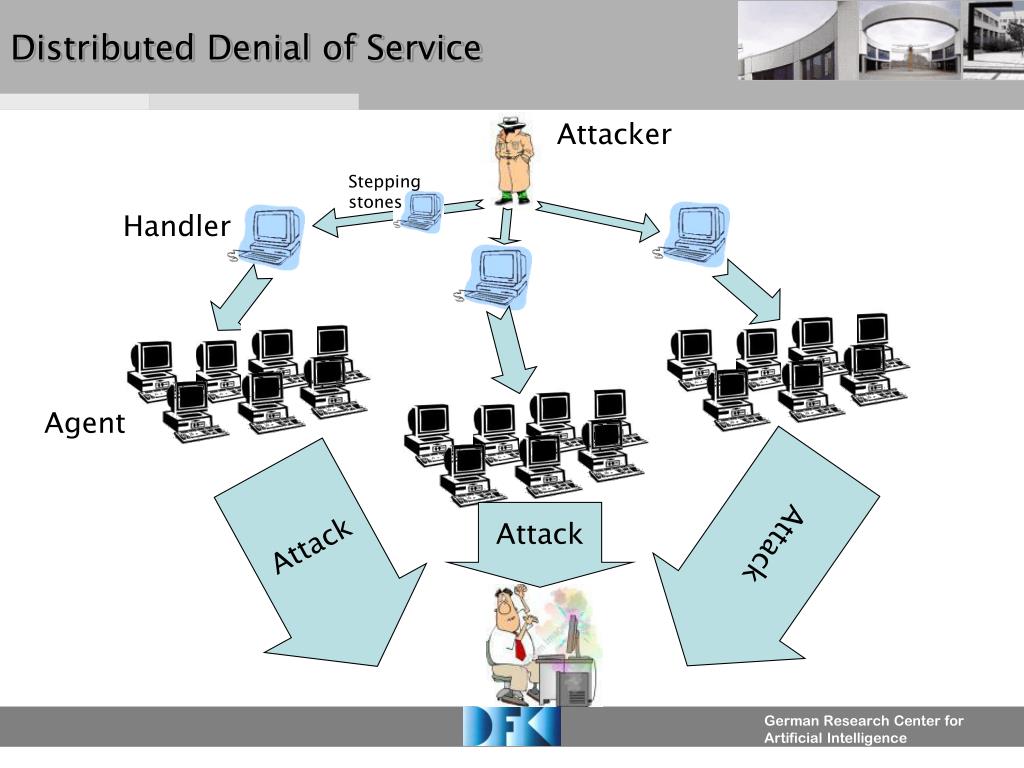 Distributed Denial of Service

Attacker

Stepping stones

Handler

Agent

Attack

Attack

Attack

DFKI

German Research Center for Artificial Intelligence